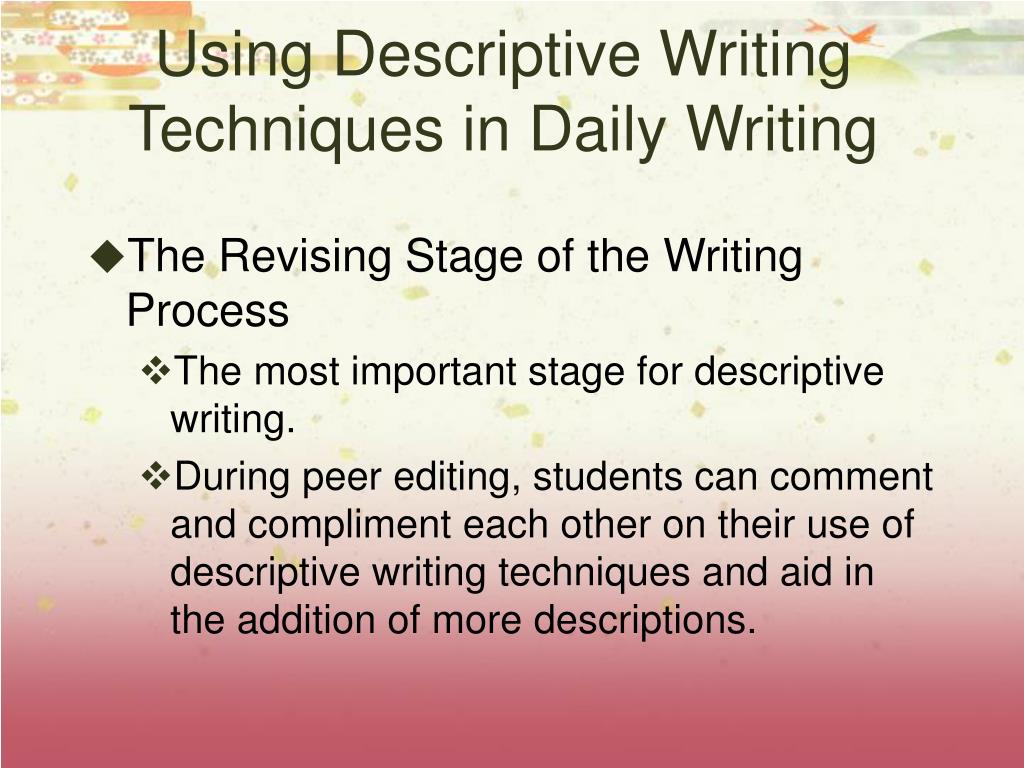 Using Descriptive Writing Techniques in Daily Writing

◆The Revising Stage of the Writing Process

❖The most important stage for descriptive writing.

❖During peer editing, students can comment and compliment each other on their use of descriptive writing techniques and aid in the addition of more descriptions.